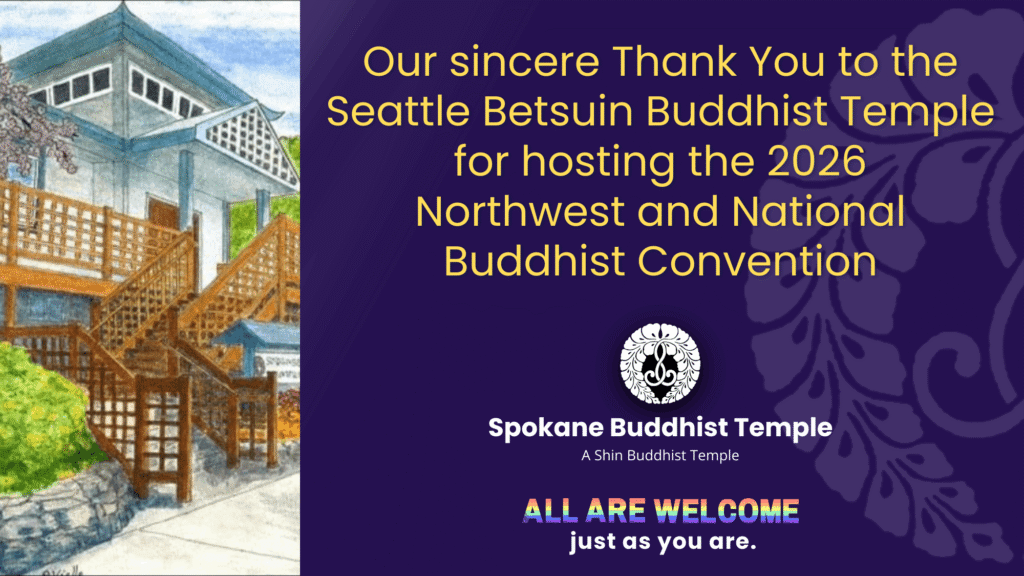 Our sincere Thank You to the Seattle Betsuin Buddhist Temple for hosting the 2026 Northwest and National Buddhist Convention

Spokane Buddhist Temple
A Shin Buddhist Temple

ALL ARE WELCOME
just as you are.